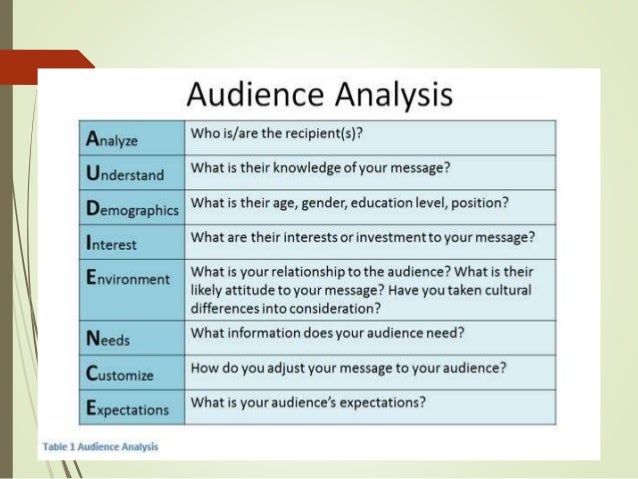 Audience Analysis

| | |
|---|---|
| Analyze | Who is/are the recipient(s)? |
| Understand | What is their knowledge of your message? |
| Demographics | What is their age, gender, education level, position? |
| Interest | What are their interests or investment to your message? |
| Environment | What is your relationship to the audience? What is their likely attitude to your message? Have you taken cultural differences into consideration? |
| Needs | What information does your audience need? |
| Customize | How do you adjust your message to your audience? |
| Expectations | What is your audience's expectations? |

Table 1 Audience Analysis